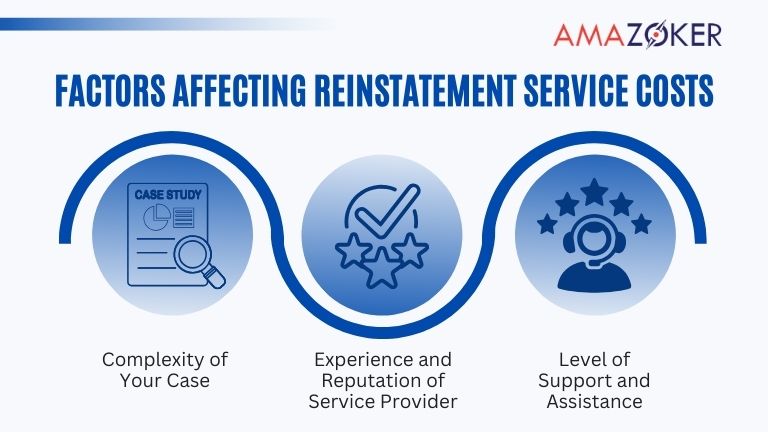 AMAZOKER

FACTORS AFFECTING REINSTATEMENT SERVICE COSTS

CASE STUDY

Complexity of Your Case

Experience and Reputation of Service Provider

Level of Support and Assistance